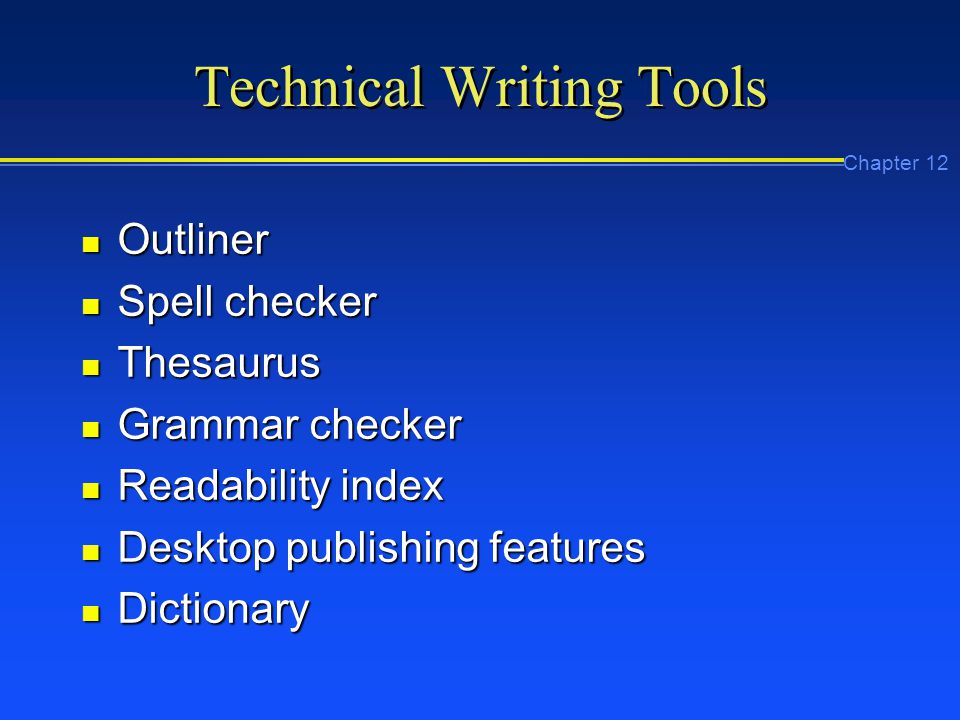 Technical Writing Tools

Chapter 12

- Outliner
- Spell checker
- Thesaurus
- Grammar checker
- Readability index
- Desktop publishing features
- Dictionary